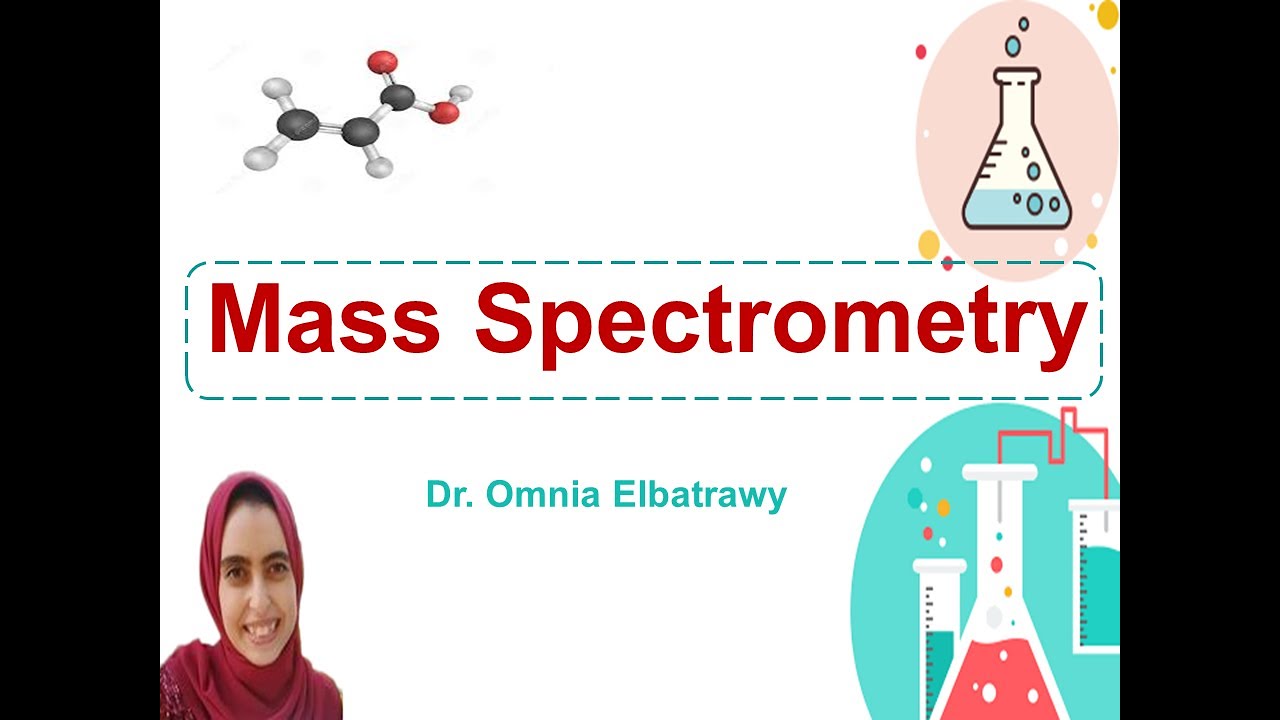 Mass Spectrometry

Dr. Omnia Elbatrawy